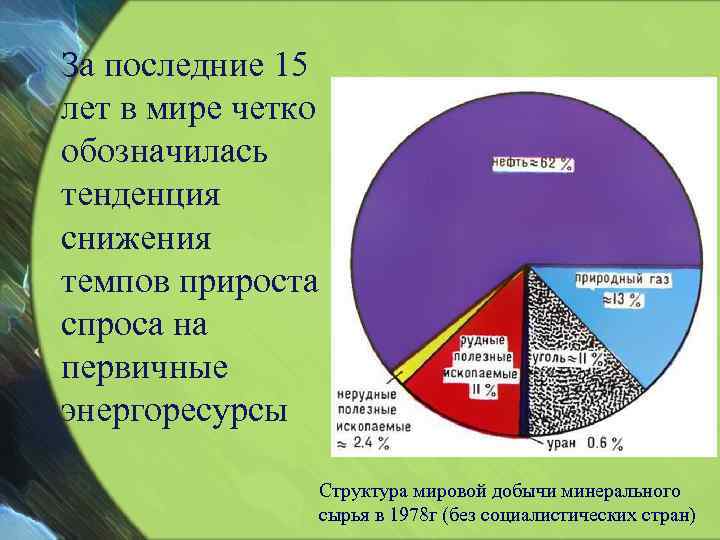 За последние 15 лет в мире четко обозначилась тенденция снижения темпов прироста спроса на первичные энергоресурсы

нефть ≈ 62 %

природный газ ≈ 13 %

уголь ≈ 11 %

рудные полезные ископаемые 11 %

нерудные полезные ископаемые ≈ 2.4 %

уран 0.6 %

Структура мировой добычи минерального сырья в 1978г (без социалистических стран)